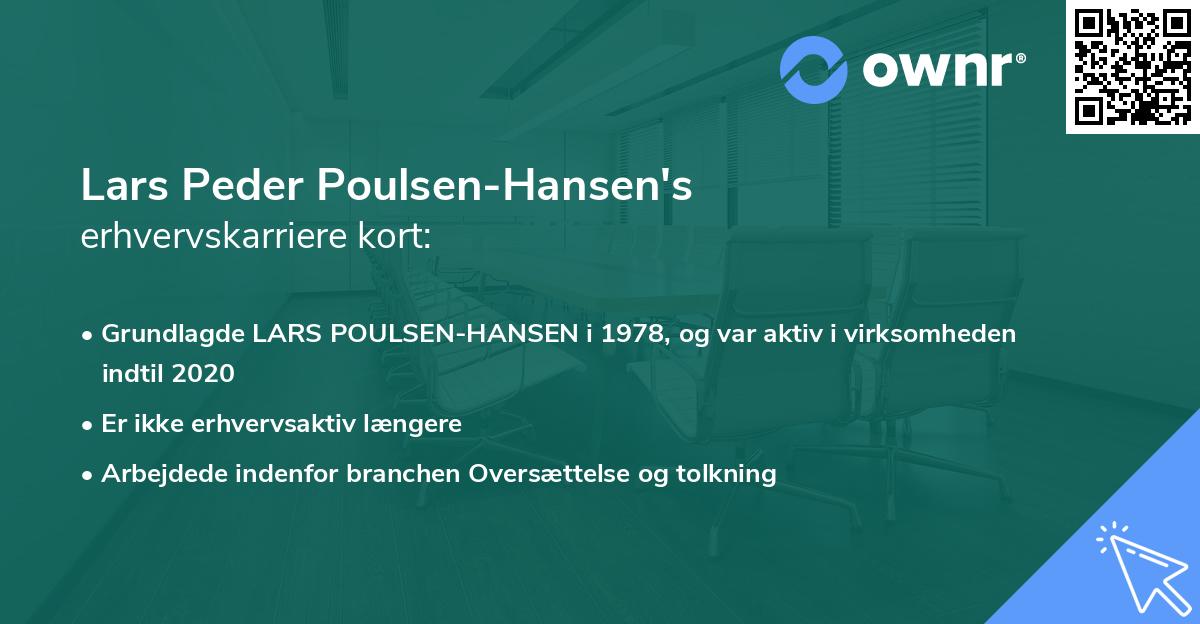 ownr®

Lars Peder Poulsen-Hansen's erhvervskarriere kort:

• Grundlagde LARS POULSEN-HANSEN i 1978, og var aktiv i virksomheden indtil 2020
• Er ikke erhvervsaktiv længere
• Arbejdede indenfor branchen Oversættelse og tolkning